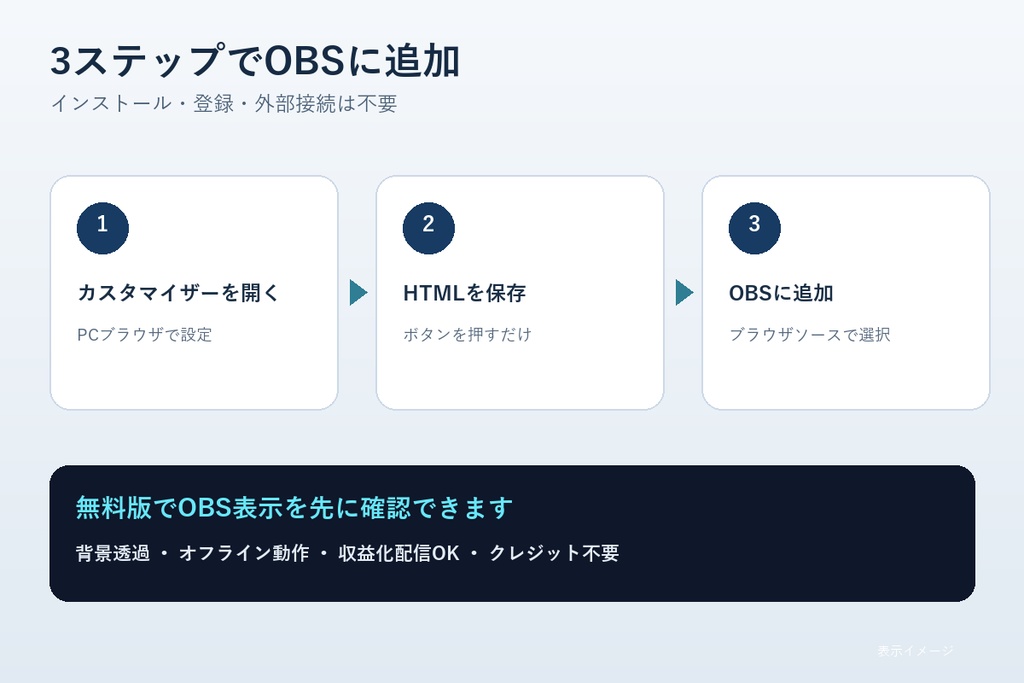 3ステップでOBSに追加

インストール・登録・外部接続は不要

1

カスタマイザーを開く

PCブラウザで設定

2

HTMLを保存

ボタンを押すだけ

3

OBSに追加

ブラウザソースで選択

無料版でOBS表示を先に確認できます

背景透過 ・ オフライン動作 ・ 収益化配信OK ・ クレジット不要

表示イメージ